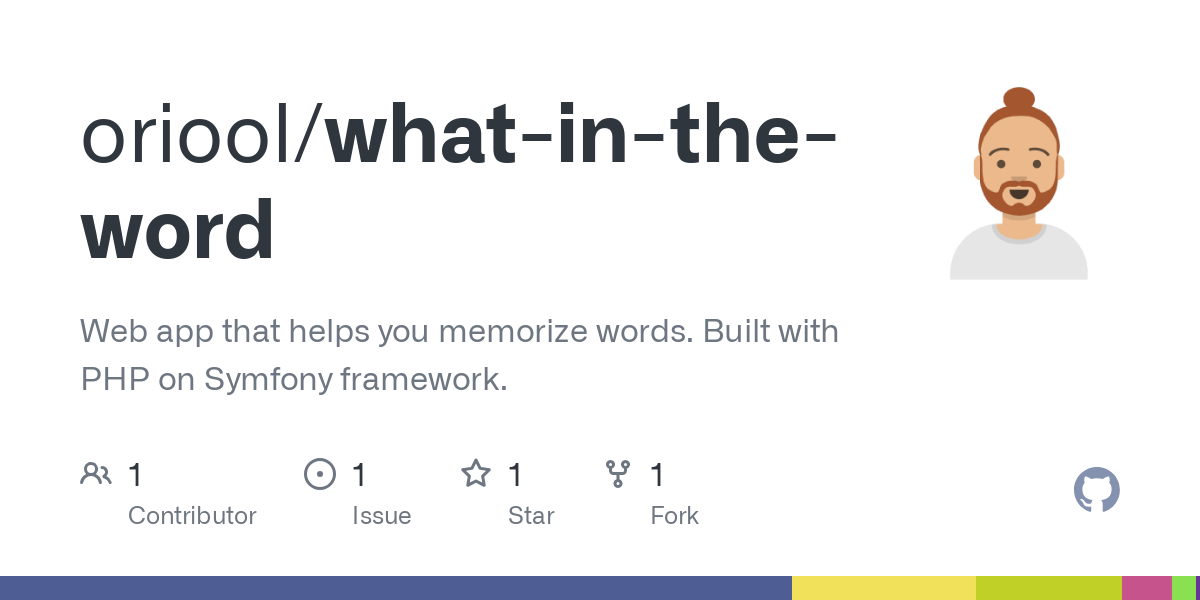 oriool/what-in-the-word

Web app that helps you memorize words. Built with PHP on Symfony framework.

1 Contributor

1 Issue

1 Star

1 Fork